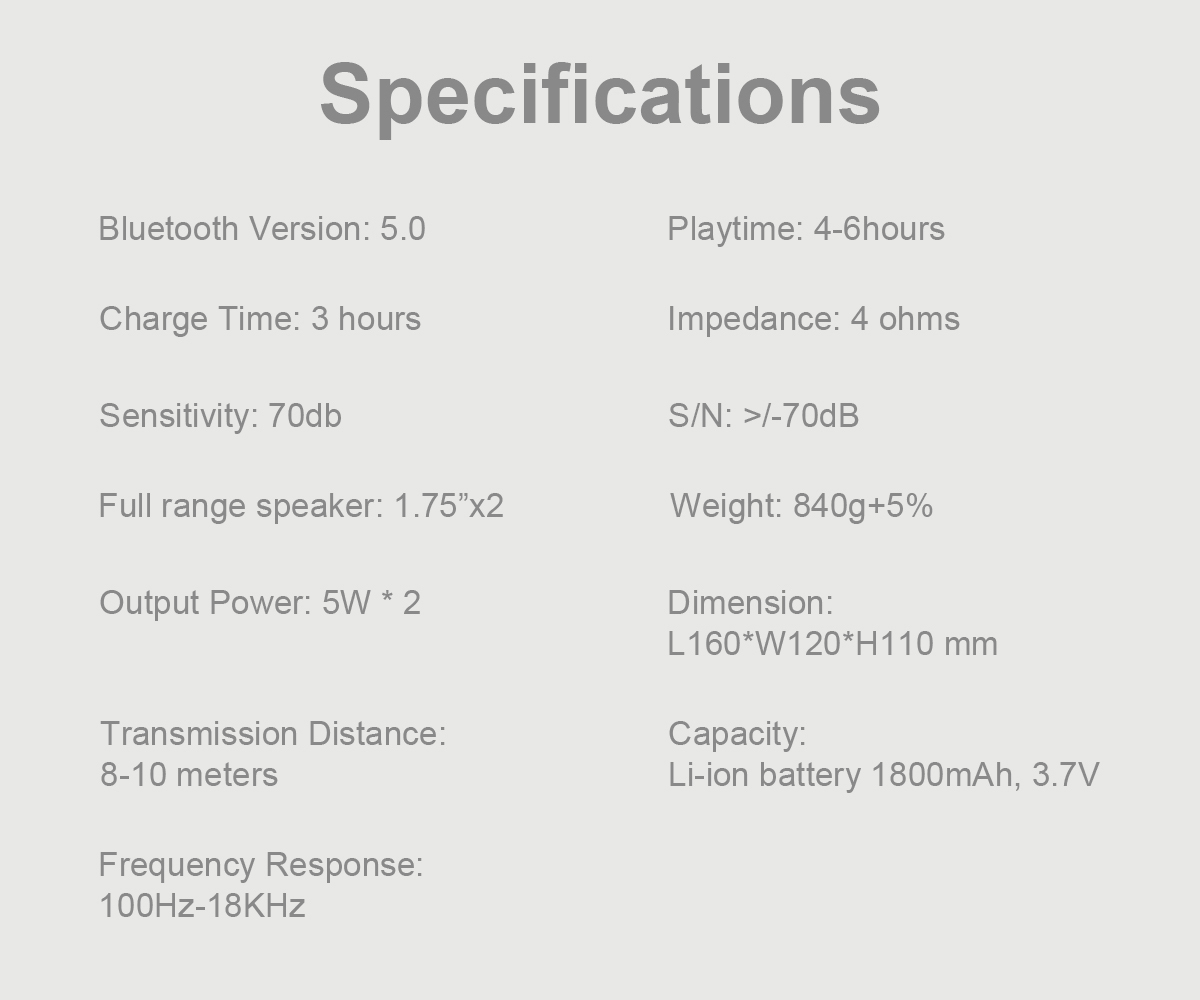 Specifications

Bluetooth Version: 5.0

Charge Time: 3 hours

Sensitivity: 70db

Full range speaker: 1.75”x2

Output Power: 5W * 2

Transmission Distance:
8-10 meters

Frequency Response:
100Hz-18KHz

Playtime: 4-6hours

Impedance: 4 ohms

S/N: >/-70dB

Weight: 840g+5%

Dimension:
L160*W120*H110 mm

Capacity:
Li-ion battery 1800mAh, 3.7V